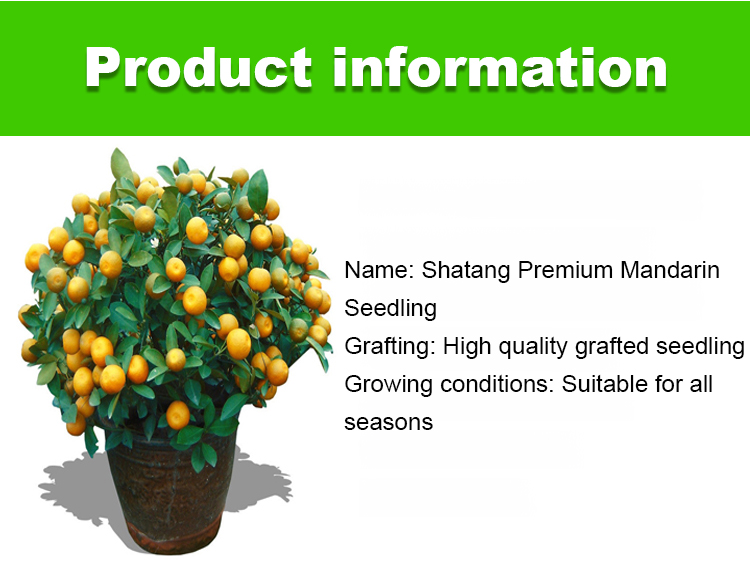 Product information

Name: Shatang Premium Mandarin Seedling
Grafting: High quality grafted seedling
Growing conditions: Suitable for all seasons